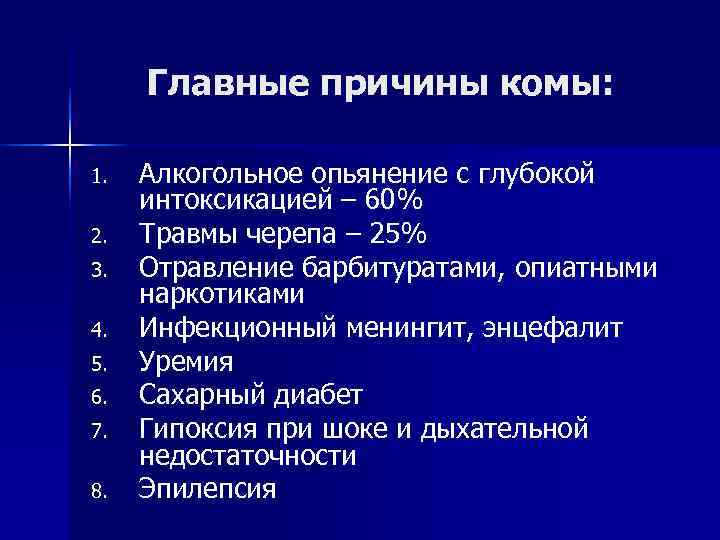 Главные причины комы:

1. Алкогольное опьянение с глубокой интоксикацией – 60%
2. Травмы черепа – 25%
3. Отравление барбитуратами, опиатными наркотиками
4. Инфекционный менингит, энцефалит
5. Уремия
6. Сахарный диабет
7. Гипоксия при шоке и дыхательной недостаточности
8. Эпилепсия